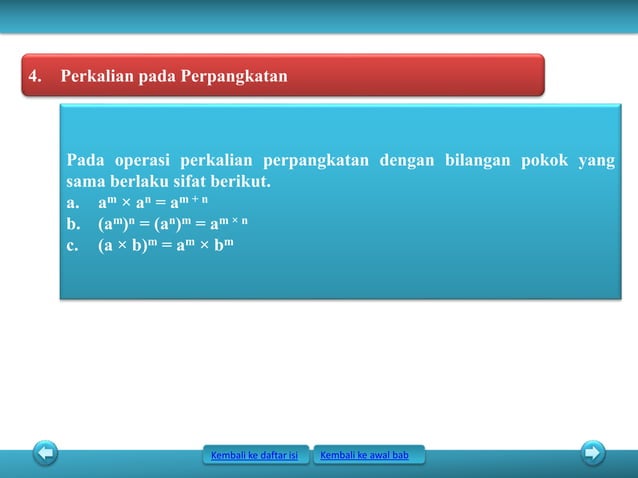 4. Perkalian pada Perpangkatan

Pada operasi perkalian perpangkatan dengan bilangan pokok yang sama berlaku sifat berikut.
a. $a^m \times a^n = a^{m+n}$
b. $(a^m)^n = (a^n)^m = a^{m \times n}$
c. $(a \times b)^m = a^m \times b^m$

Kembali ke daftar isi
Kembali ke awal bab